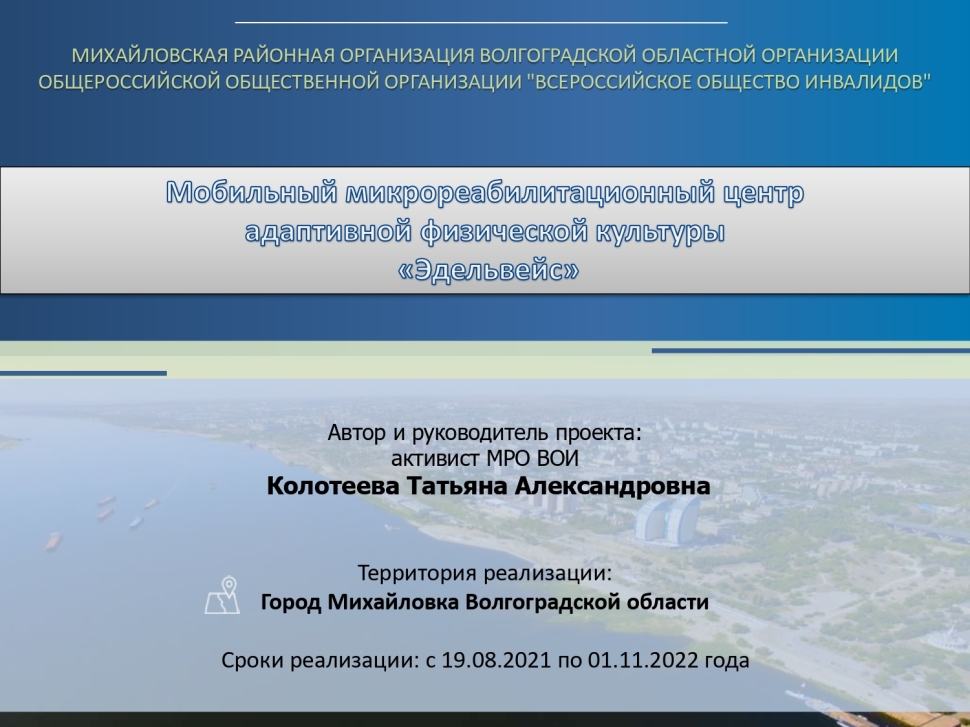 МИХАЙЛОВСКАЯ РАЙОННАЯ ОРГАНИЗАЦИЯ ВОЛГОГРАДСКОЙ ОБЛАСТНОЙ ОРГАНИЗАЦИИ ОБЩЕРОССИЙСКОЙ ОБЩЕСТВЕННОЙ ОРГАНИЗАЦИИ "ВСЕРОССИЙСКОЕ ОБЩЕСТВО ИНВАЛИДОВ"

Мобильный микрореабилитационный центр адаптивной физической культуры «Эдельвейс»

Автор и руководитель проекта:
активист МРО ВОИ
Колотеева Татьяна Александровна

Территория реализации:
Город Михайловка Волгоградской области

Сроки реализации: с 19.08.2021 по 01.11.2022 года